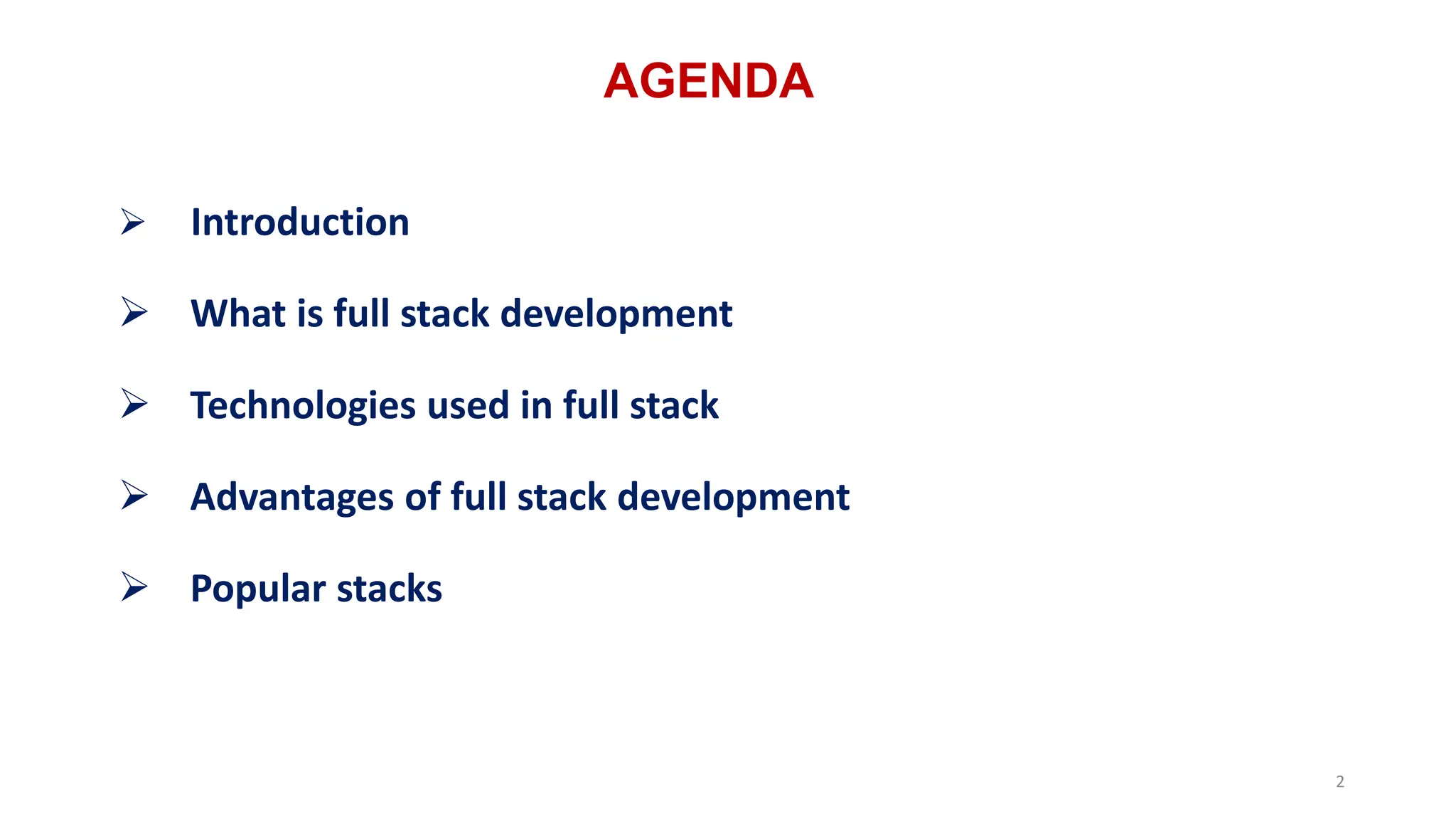 AGENDA

➢ Introduction

➢ What is full stack development

➢ Technologies used in full stack

➢ Advantages of full stack development

➢ Popular stacks

2